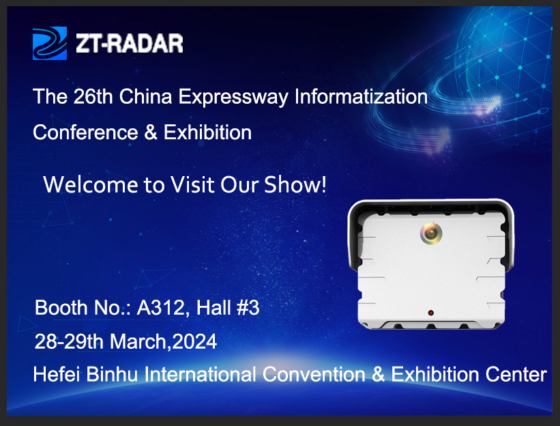 ZT-RADAR

The 26th China Expressway Informatization Conference & Exhibition

Welcome to Visit Our Show!

Booth No.: A312, Hall #3

28-29th March,2024

Hefei Binhu International Convention & Exhibition Center